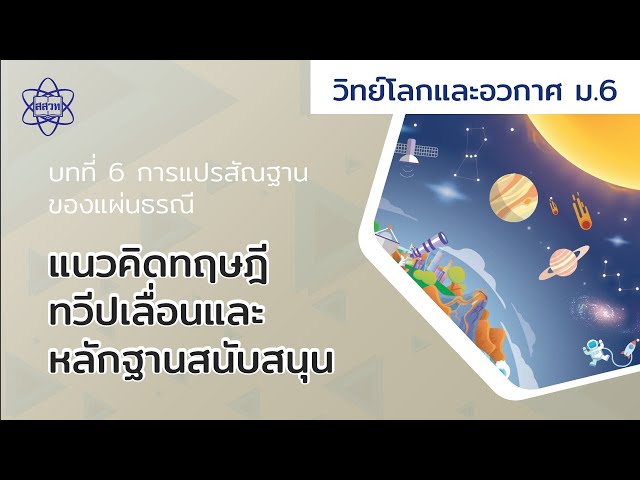 สสวท

วิทย์โลกและอวกาศ ม.6

บทที่ 6 การแปรสัณฐานของแผ่นธรณี

แนวคิดทฤษฎีทวีปเลื่อนและหลักฐานสนับสนุน